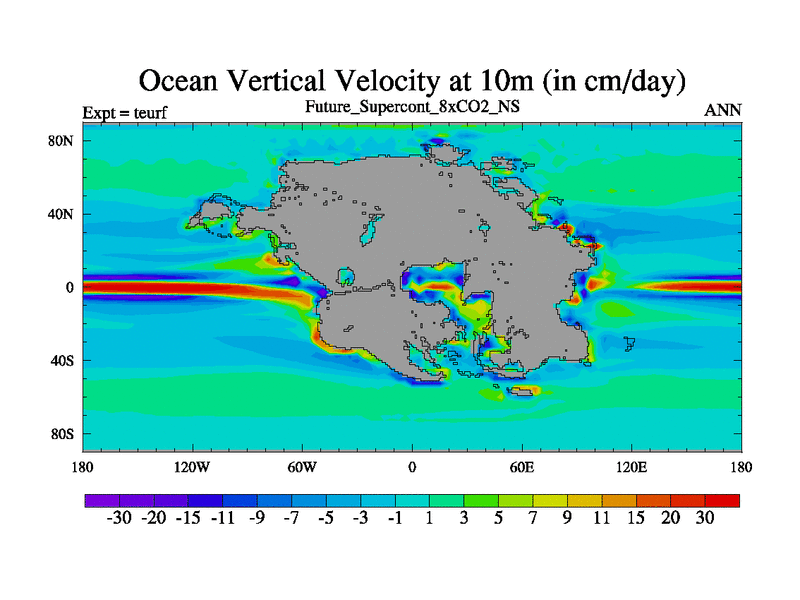 Ocean Vertical Velocity at 10m (in cm/day)

Expt = teurf
Future_Supercont_8xCO2_NS
ANN

80N
40N
0
40S
80S

180
120W
60W
0
60E
120E
180

-30 -20 -15 -11 -9 -7 -5 -3 -1 1 3 5 7 9 11 15 20 30